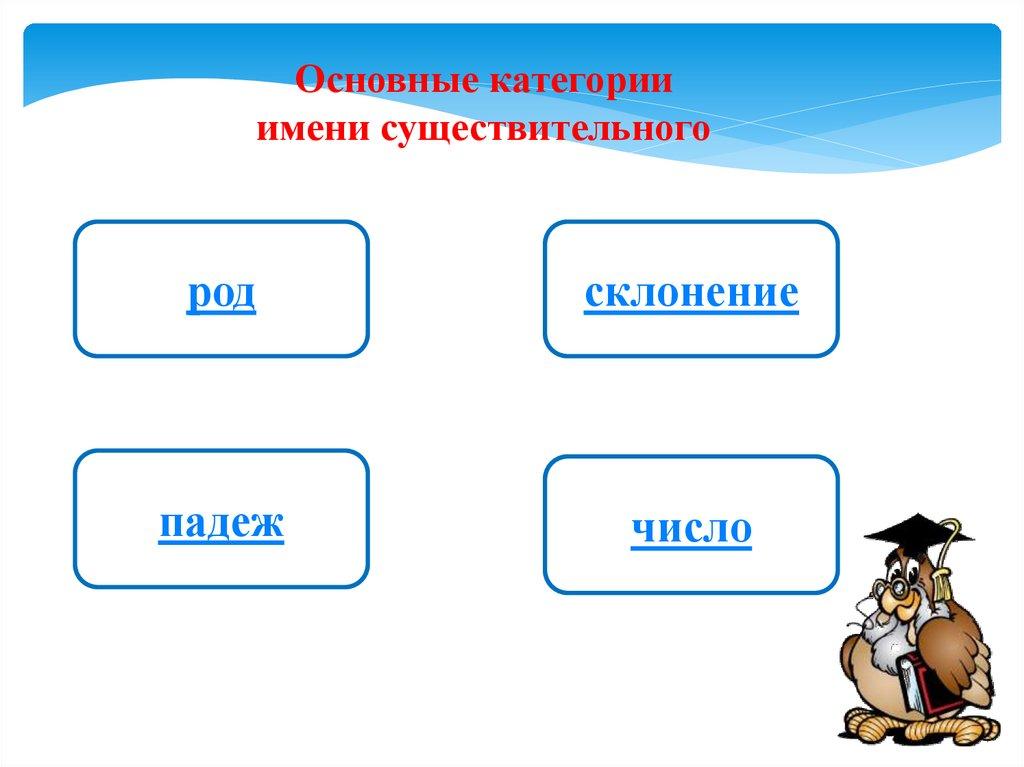 Основные категории имени существительного

род

склонение

падеж

число